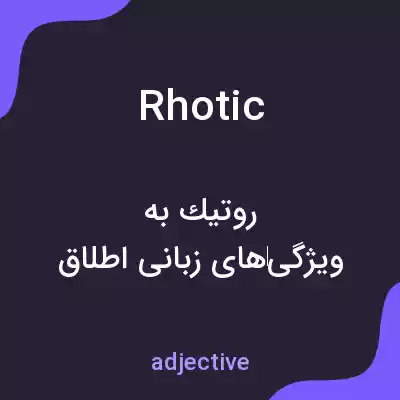 Rhotic

روتیك به
ویژگی‌های زبانی اطلاق

adjective